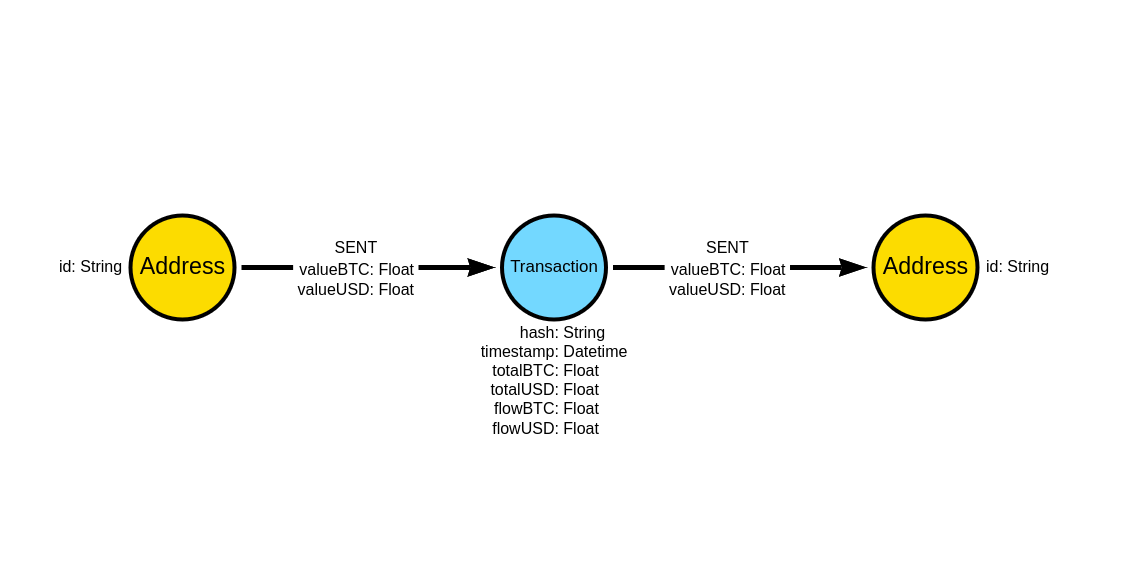 id: String
Address
SENT
valueBTC: Float
valueUSD: Float
Transaction
hash: String
timestamp: Datetime
totalBTC: Float
totalUSD: Float
flowBTC: Float
flowUSD: Float
SENT
valueBTC: Float
valueUSD: Float
Address
id: String